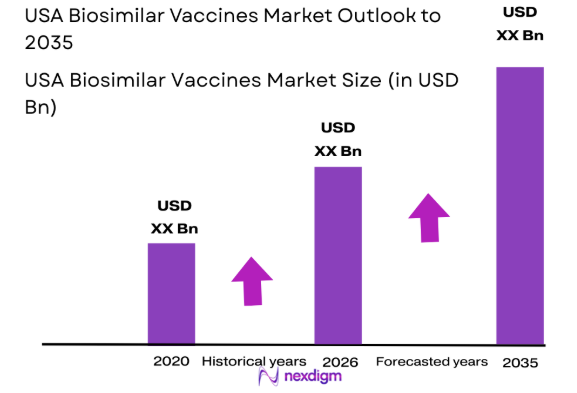 USA Biosimilar Vaccines Market Outlook to 2035

USA Biosimilar Vaccines Market Size (in USD Bn)

USD XX Bn

USD XX Bn

USD XX Bn

2020 Historical years 2026 Forecasted years 2035

nexdigm